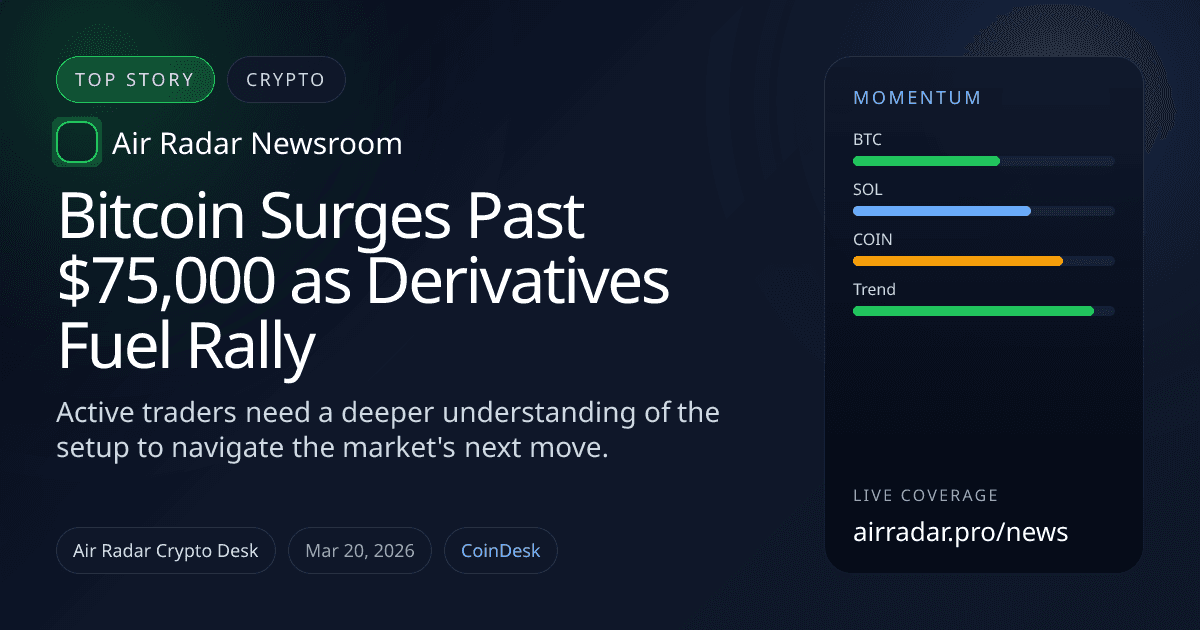 TOP STORY
CRYPTO

Air Radar Newsroom

Bitcoin Surges Past $75,000 as Derivatives Fuel Rally

Active traders need a deeper understanding of the setup to navigate the market's next move.

Air Radar Crypto Desk
Mar 20, 2026
CoinDesk

MOMENTUM
BTC
SOL
COIN
Trend

LIVE COVERAGE
airradar.pro/news